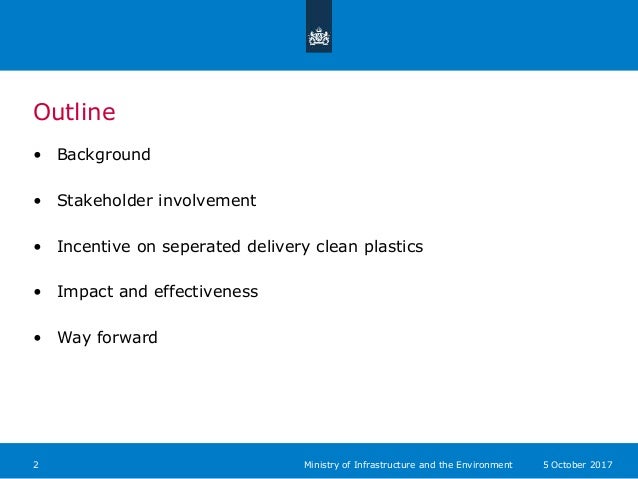 Outline

• Background

• Stakeholder involvement

• Incentive on seperated delivery clean plastics

• Impact and effectiveness

• Way forward

2 Ministry of Infrastructure and the Environment 5 October 2017